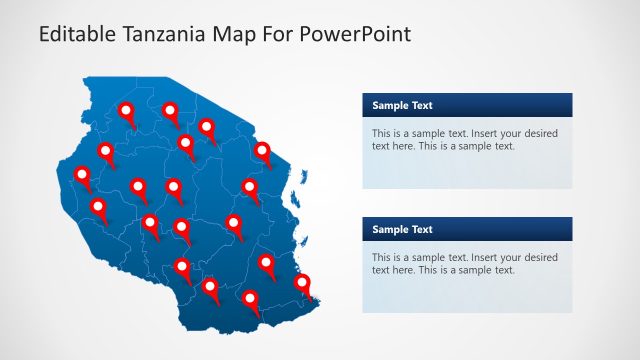 Editable Tanzania Map For PowerPoint

Sample Text

This is a sample text. Insert your desired text here. This is a sample text.

Sample Text

This is a sample text. Insert your desired text here. This is a sample text.